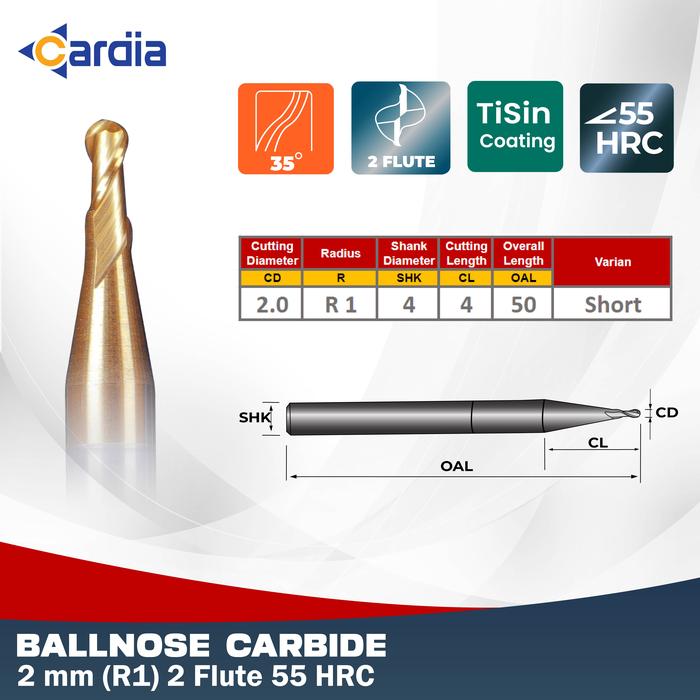 Cardia

35°

2 FLUTE

TiSin Coating

∠55 HRC

| Cutting Diameter | Radius | Shank Diameter | Cutting Length | Overall Length | Varian |
|---|---|---|---|---|---|
| CD | R | SHK | CL | OAL | |
| 2.0 | R 1 | 4 | 4 | 50 | Short |

SHK

CD

CL

OAL

BALLNOSE CARBIDE
2 mm (R1) 2 Flute 55 HRC